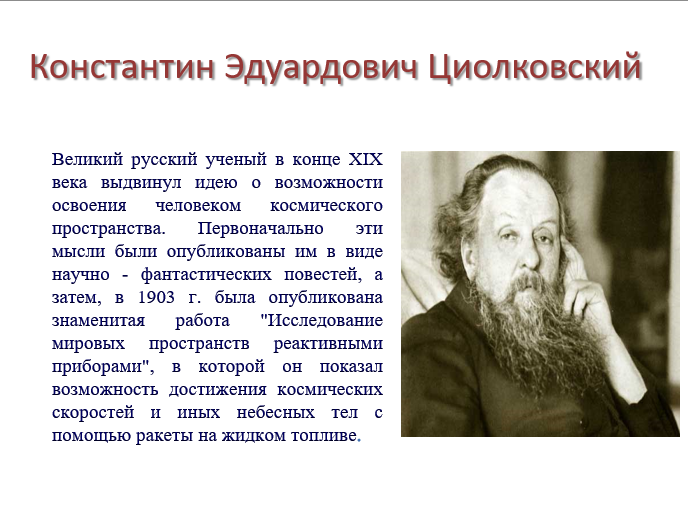 Константин Эдуардович Циолковский

Великий русский ученый в конце XIX века выдвинул идею о возможности освоения человеком космического пространства. Первоначально эти мысли были опубликованы им в виде научно - фантастических повестей, а затем, в 1903 г. была опубликована знаменитая работа "Исследование мировых пространств реактивными приборами", в которой он показал возможность достижения космических скоростей и иных небесных тел с помощью ракеты на жидком топливе.